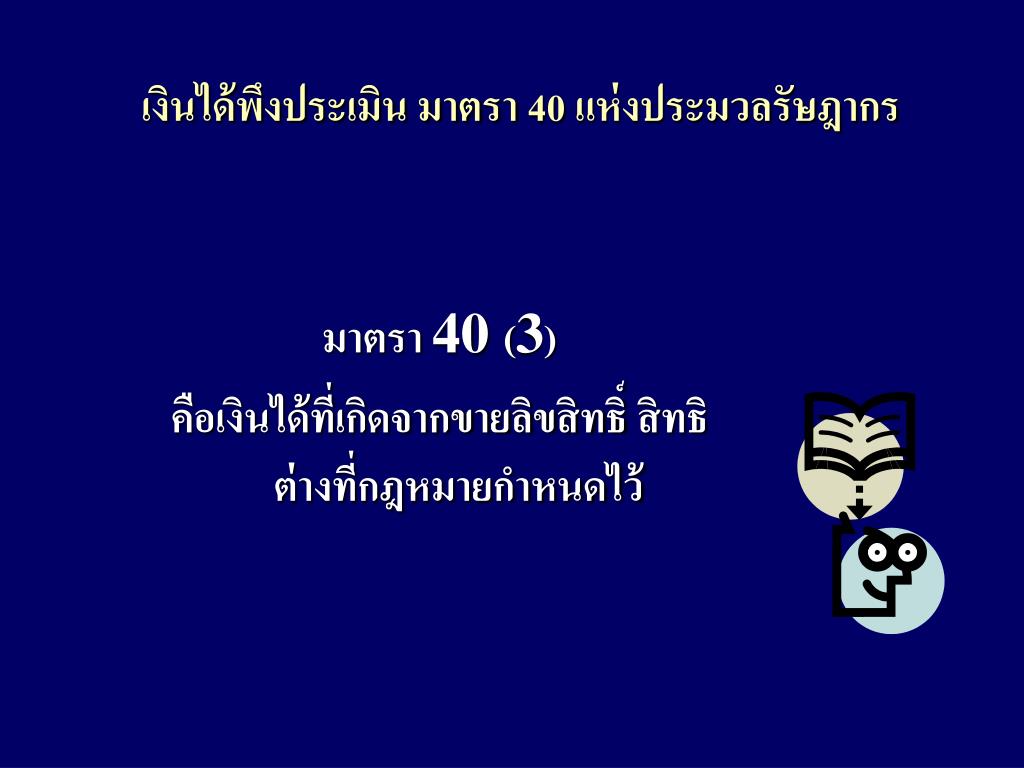 เงินได้พึงประเมิน มาตรา 40 แห่งประมวลรัษฎากร

มาตรา 40 (3)

คือเงินได้ที่เกิดจากขายลิขสิทธิ์ สิทธิต่างที่กฎหมายกำหนดไว้